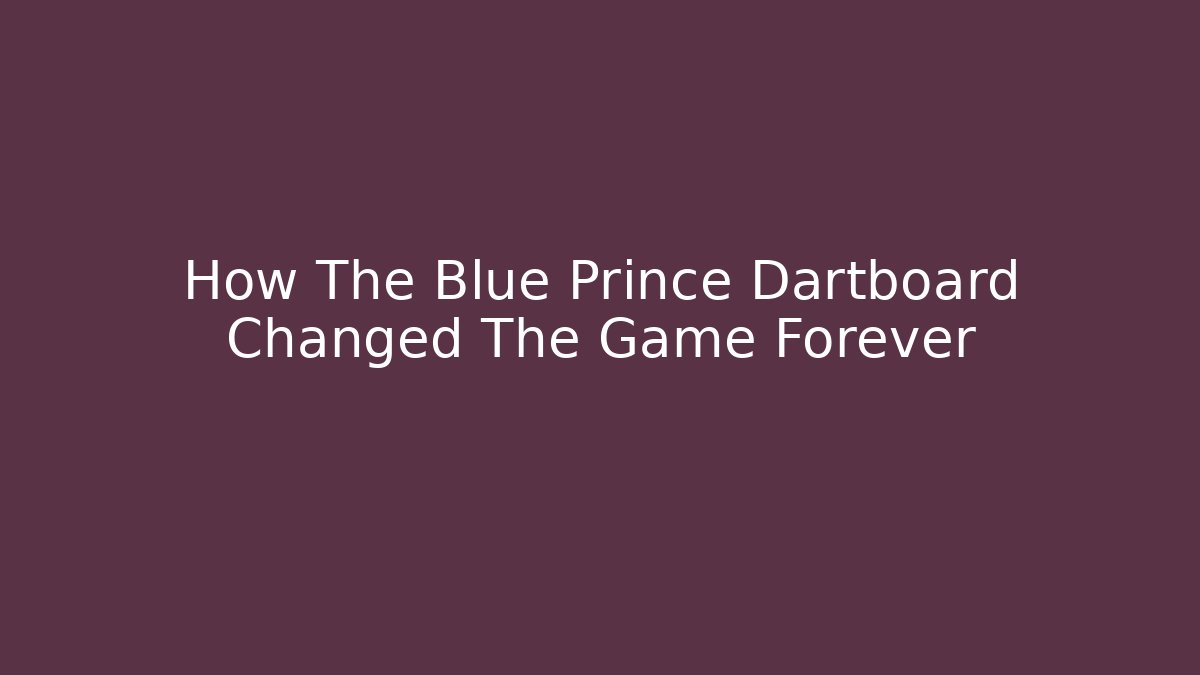 How The Blue Prince Dartboard Changed The Game Forever